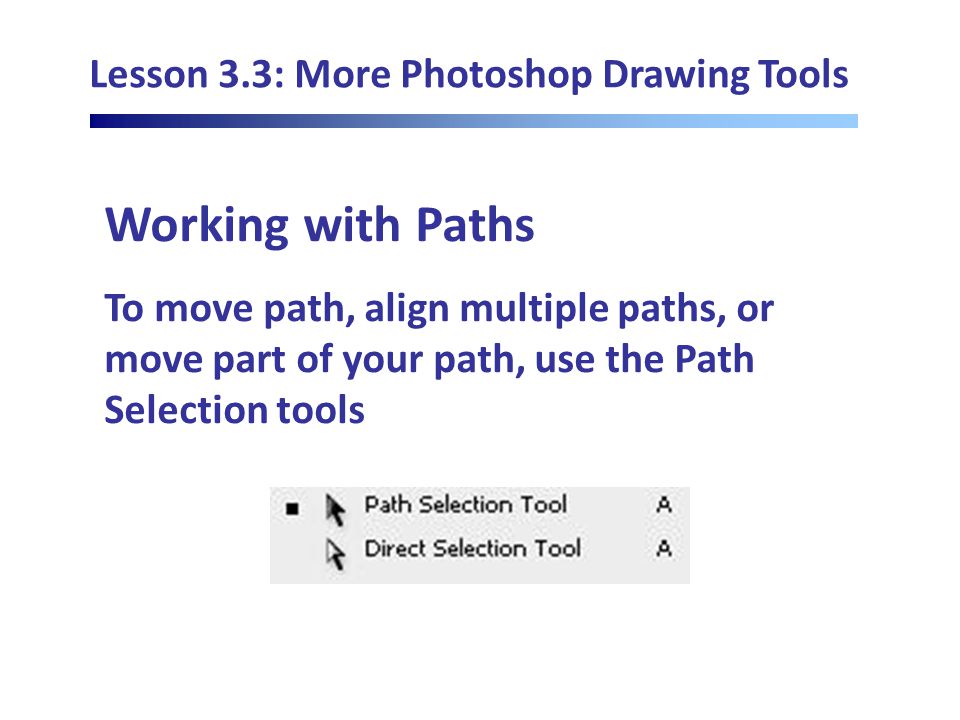 Lesson 3.3: More Photoshop Drawing Tools

Working with Paths

To move path, align multiple paths, or move part of your path, use the Path Selection tools

Path Selection Tool A
Direct Selection Tool A